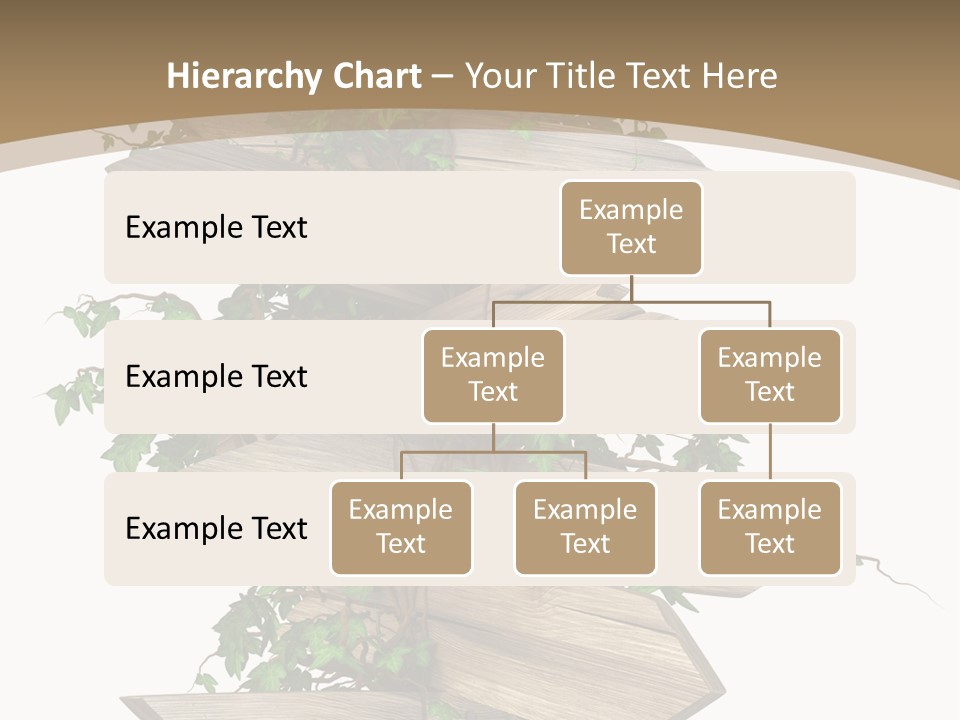 Hierarchy Chart – Your Title Text Here

Example Text

Example Text

Example Text

Example Text

Example Text

Example Text

Example Text

Example Text

Example Text